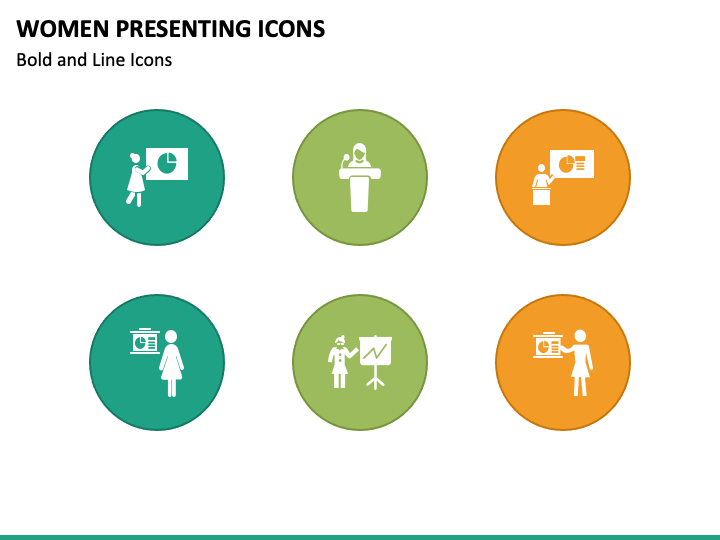 WOMEN PRESENTING ICONS

Bold and Line Icons